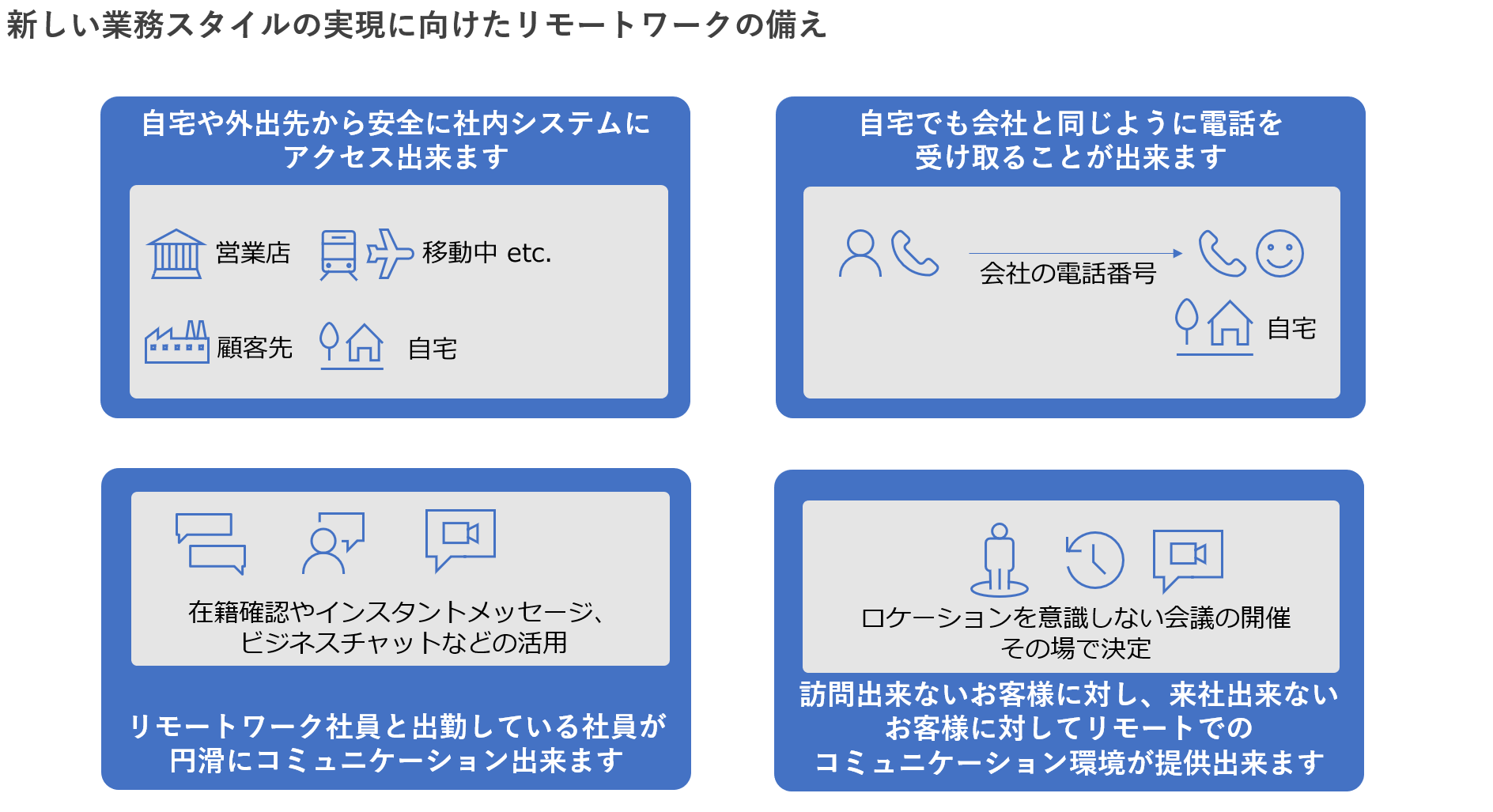 新しい業務スタイルの実現に向けたリモートワークの備え

自宅や外出先から安全に社内システムにアクセス出来ます

営業店 移動中 etc.

顧客先 自宅

自宅でも会社と同じように電話を受け取ることが出来ます

会社の電話番号

自宅

在籍確認やインスタントメッセージ、ビジネスチャットなどの活用

リモートワーク社員と出勤している社員が円滑にコミュニケーション出来ます

ロケーションを意識しない会議の開催
その場で決定

訪問出来ないお客様に対し、来社出来ないお客様に対してリモートでのコミュニケーション環境が提供出来ます